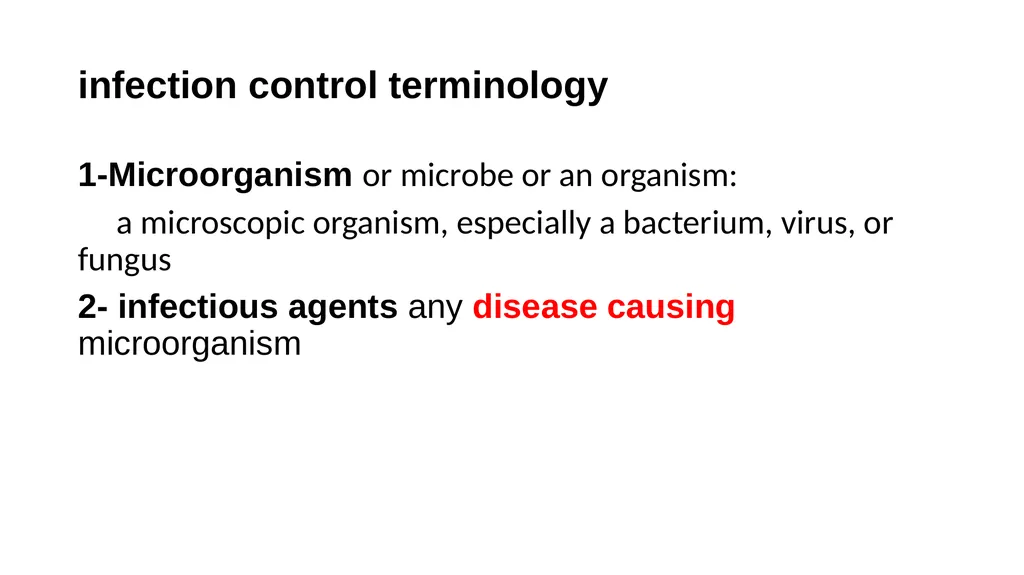 infection control terminology

1-Microorganism or microbe or an organism:

a microscopic organism, especially a bacterium, virus, or fungus

2- infectious agents any disease causing microorganism